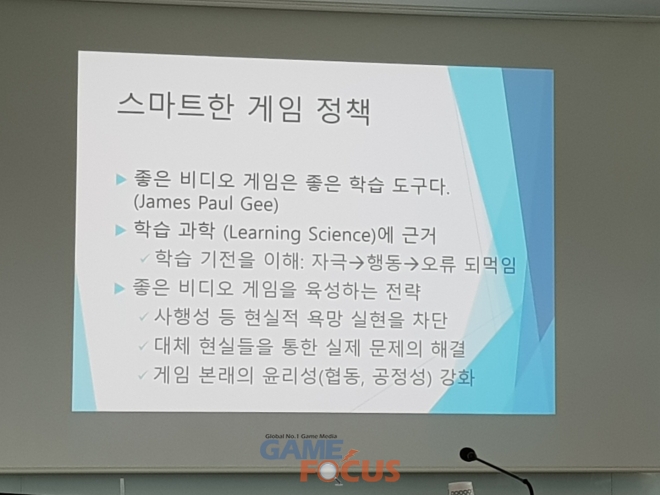 스마트한 게임 정책

▶ 좋은 비디오 게임은 좋은 학습 도구다. (James Paul Gee)

▶ 학습 과학 (Learning Science)에 근거

✓ 학습 기전을 이해: 자극→행동→오류 되먹임

▶ 좋은 비디오 게임을 육성하는 전략

✓ 사행성 등 현실적 욕망 실현을 차단

✓ 대체 현실들을 통한 실제 문제의 해결

✓ 게임 본래의 윤리성(협동, 공정성) 강화

Global No.1 Game Media
GAME FOCUS